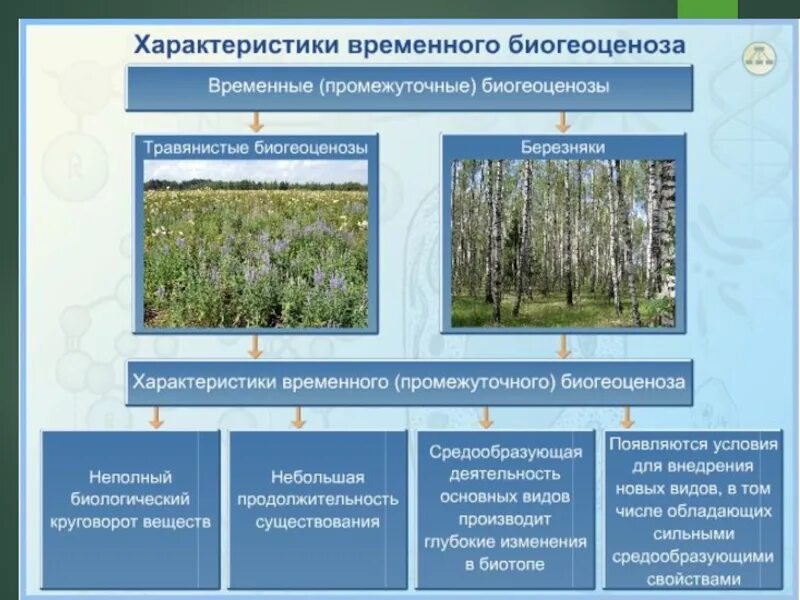 Характеристики временного биогеоценоза

Временные (промежуточные) биогеоценозы

Травянистые биогеоценозы

Березняки

Характеристики временного (промежуточного) биогеоценоза

Неполный биологический круговорот веществ

Небольшая продолжительность существования

Средообразующая деятельность основных видов производит глубокие изменения в биотопе

Появляются условия для внедрения новых видов, в том числе обладающих сильными средообразующими свойствами